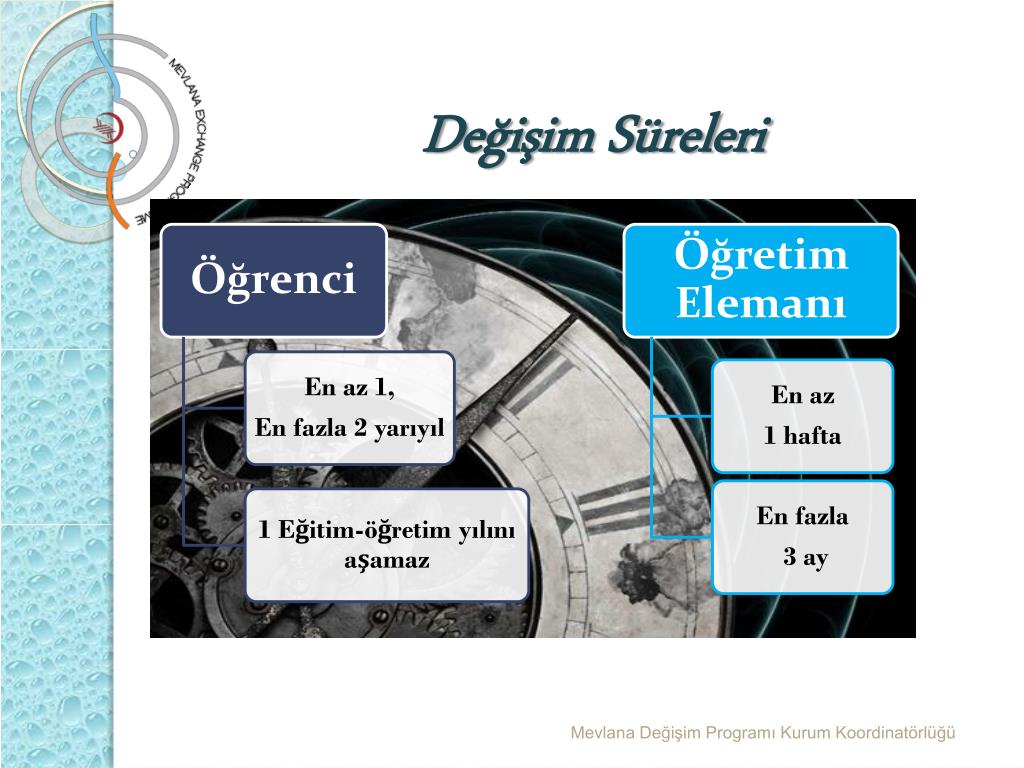 MEVLANA EXCHANGE PROGRAMME

Değişim Süreleri

Öğrenci

En az 1,
En fazla 2 yarıyıl

1 Eğitim-öğretim yılını aşamaz

Öğretim Elemanı

En az
1 hafta

En fazla
3 ay

Mevlana Değişim Programı Kurum Koordinatörlüğü